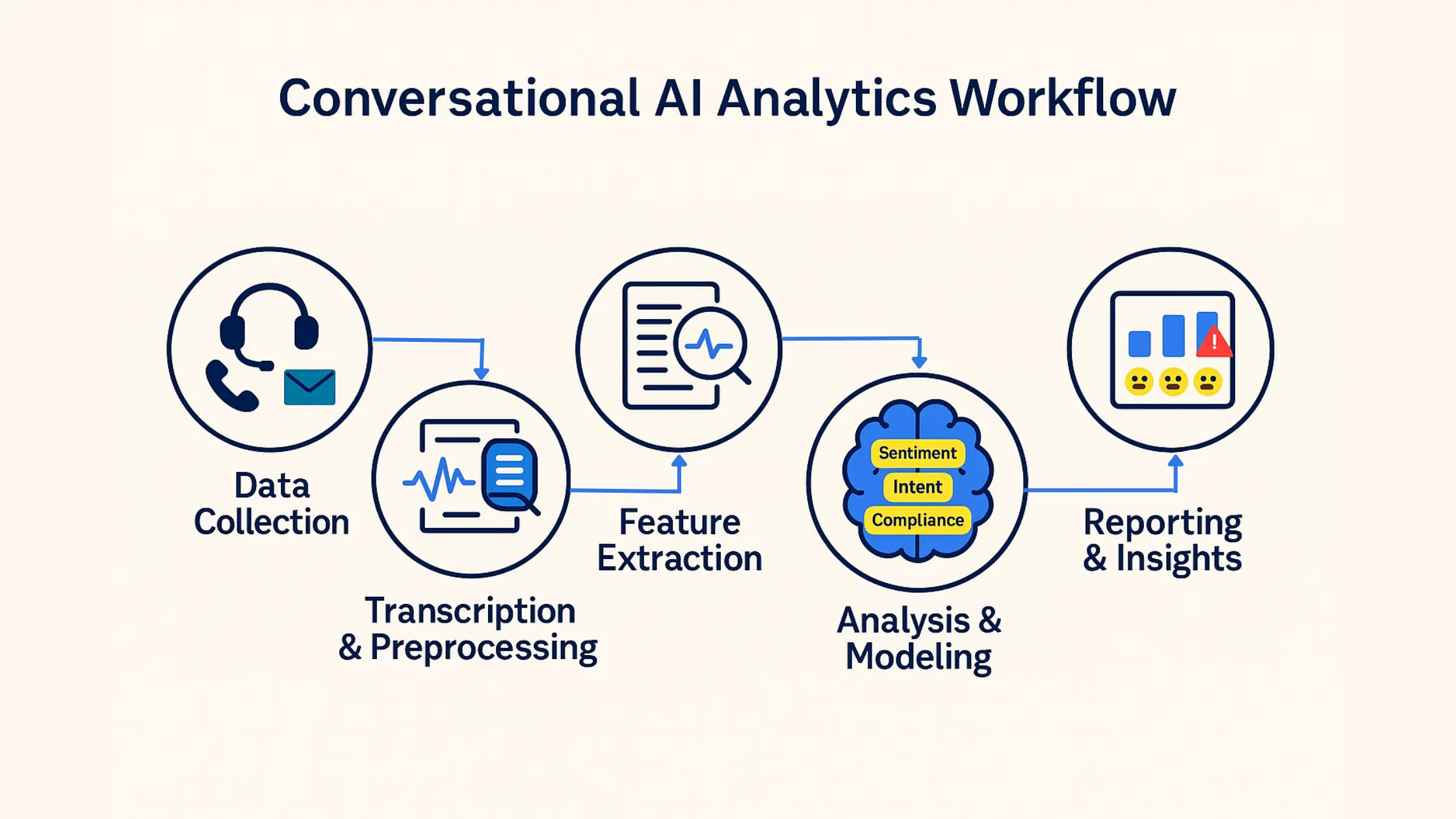 Conversational AI Analytics Workflow

Data Collection

Transcription & Preprocessing

Feature Extraction

Sentiment
Intent
Compliance

Analysis & Modeling

!

Reporting & Insights